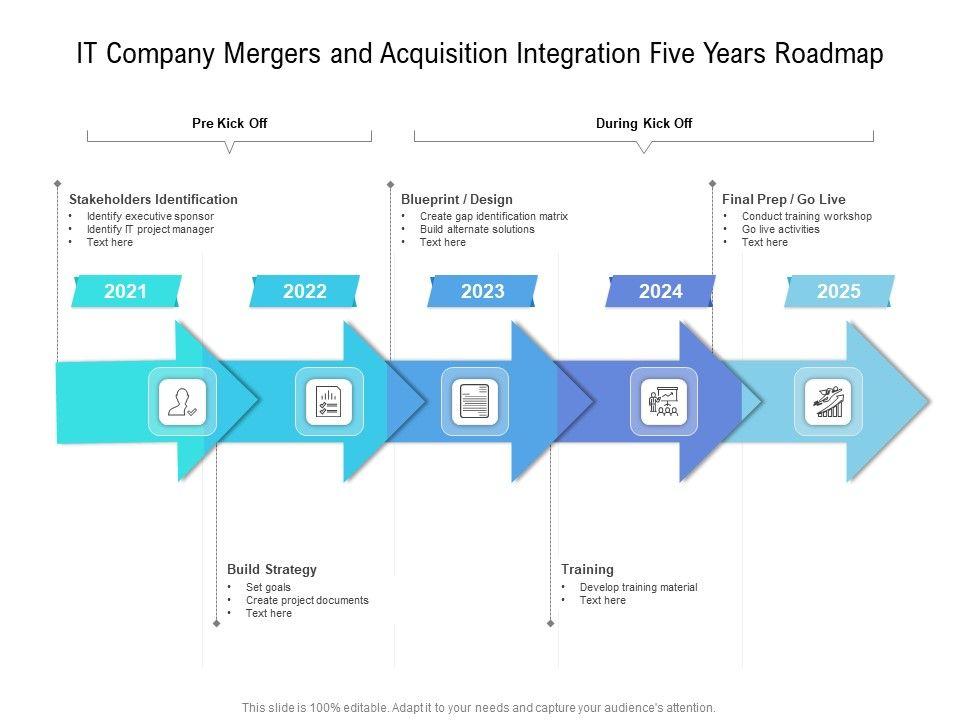 IT Company Mergers and Acquisition Integration Five Years Roadmap

Pre Kick Off

During Kick Off

Stakeholders Identification
• Identify executive sponsor
• Identify IT project manager
• Text here

Blueprint / Design
• Create gap identification matrix
• Build alternate solutions
• Text here

Final Prep / Go Live
• Conduct training workshop
• Go live activities
• Text here

2021

2022

2023

2024

2025

Build Strategy
• Set goals
• Create project documents
• Text here

Training
• Develop training material
• Text here

This slide is 100% editable. Adapt it to your needs and capture your audience's attention.